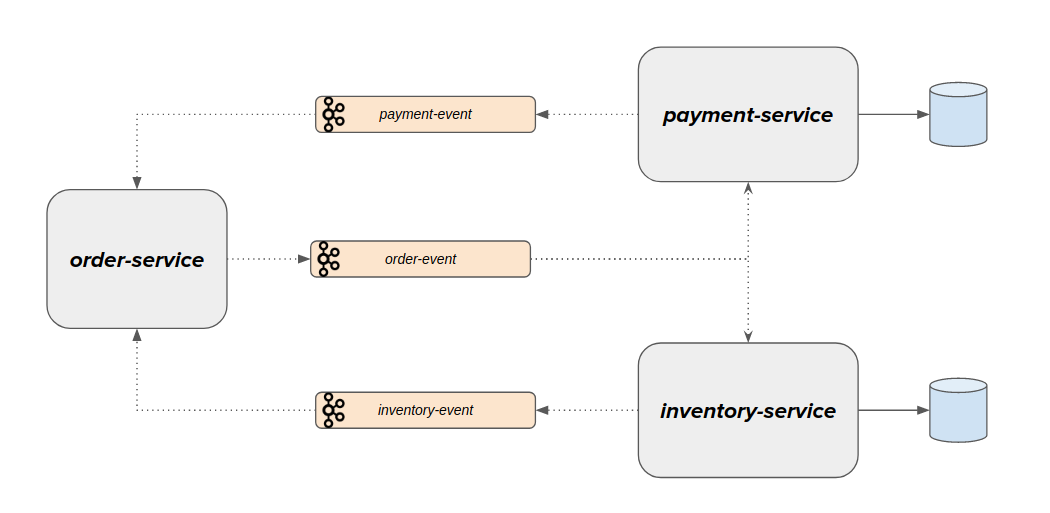 payment-event

payment-service

order-service

order-event

inventory-event

inventory-service